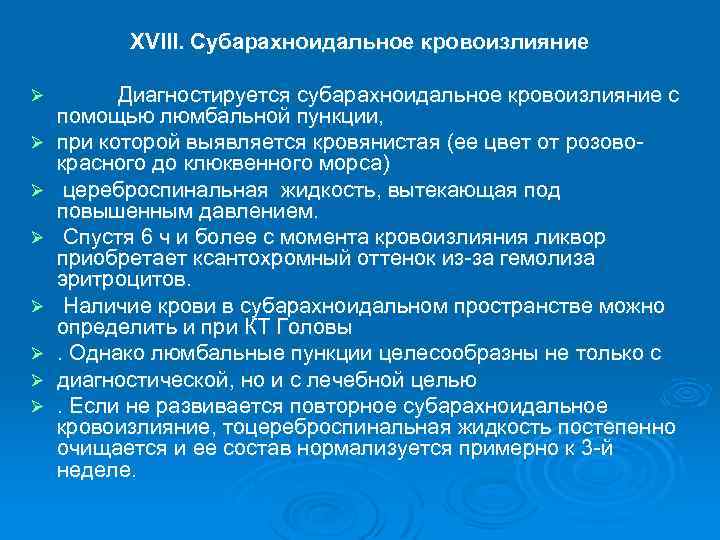 XVIII. Субарахноидальное кровоизлияние

➢ Диагностируется субарахноидальное кровоизлияние с помощью люмбальной пункции,

➢ при которой выявляется кровянистая (ее цвет от розово-красного до клюквенного морса)

➢ цереброспинальная жидкость, вытекающая под повышенным давлением.

➢ Спустя 6 ч и более с момента кровоизлияния ликвор приобретает ксантохромный оттенок из-за гемолиза эритроцитов.

➢ Наличие крови в субарахноидальном пространстве можно определить и при КТ Головы

➢ . Однако люмбальные пункции целесообразны не только с

➢ диагностической, но и с лечебной целью

➢ . Если не развивается повторное субарахноидальное кровоизлияние, тоцереброспинальная жидкость постепенно очищается и ее состав нормализуется примерно к 3-й неделе.